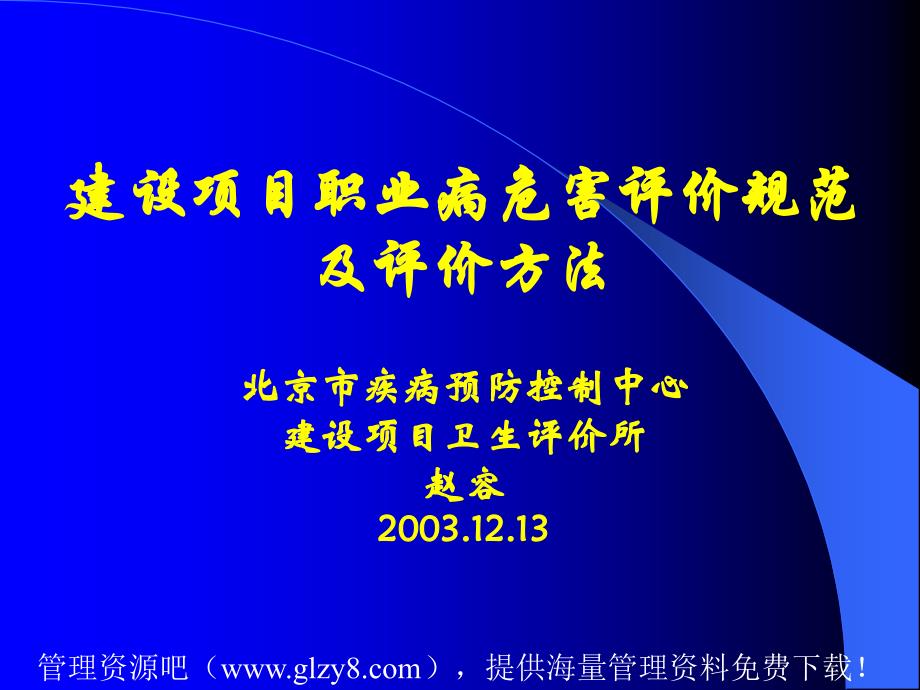 建设项目职业病危害评价规范及评价方法

北京市疾病预防控制中心
建设项目卫生评价所
赵容
2003.12.13

管理资源吧（www.glzy8.com），提供海量管理资料免费下载！